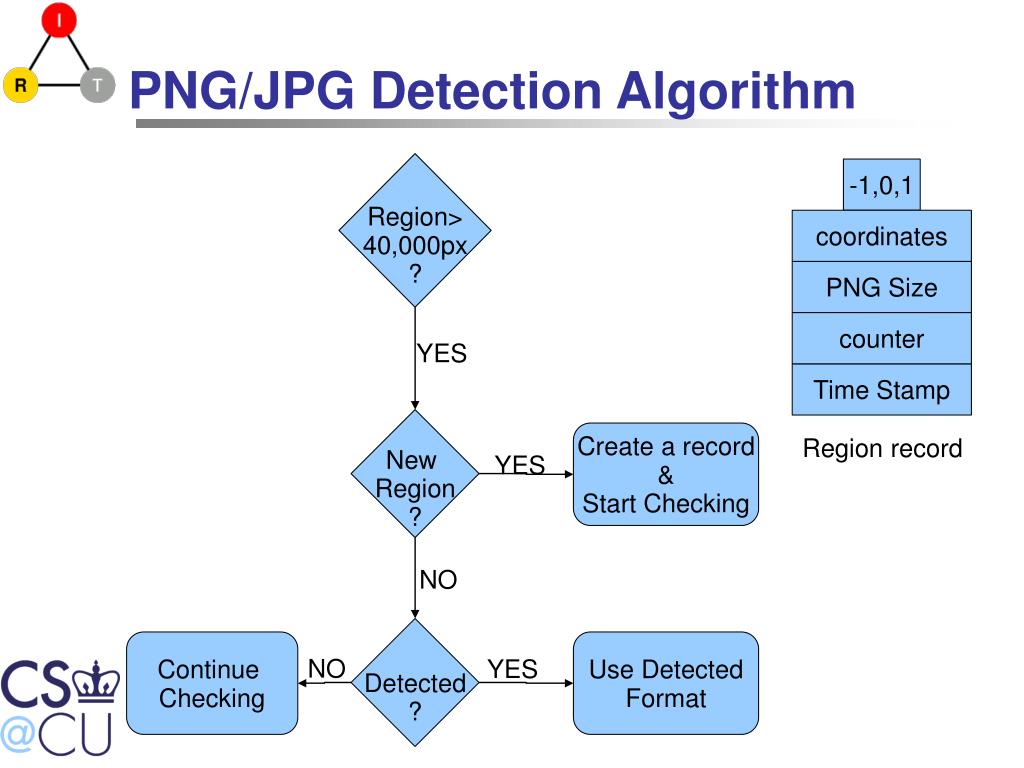 I
R
T

PNG/JPG Detection Algorithm

Region> 40,000px ?

YES

New Region ?

YES

Create a record & Start Checking

NO

Detected ?

NO

Continue Checking

YES

Use Detected Format

-1,0,1

coordinates

PNG Size

counter

Time Stamp

Region record

CS @CU